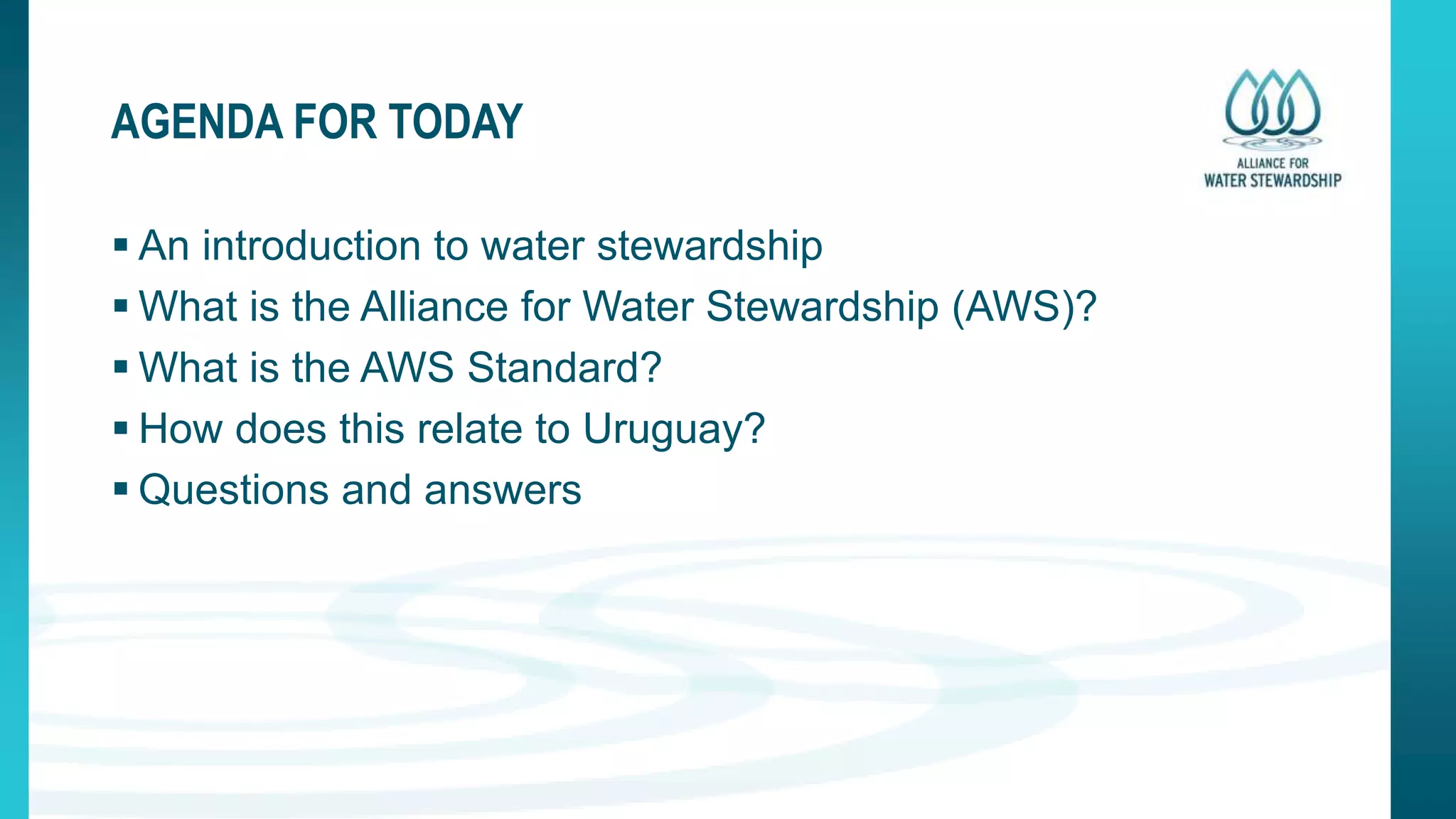 AGENDA FOR TODAY

ALLIANCE FOR
WATER STEWARDSHIP

▪ An introduction to water stewardship
▪ What is the Alliance for Water Stewardship (AWS)?
▪ What is the AWS Standard?
▪ How does this relate to Uruguay?
▪ Questions and answers